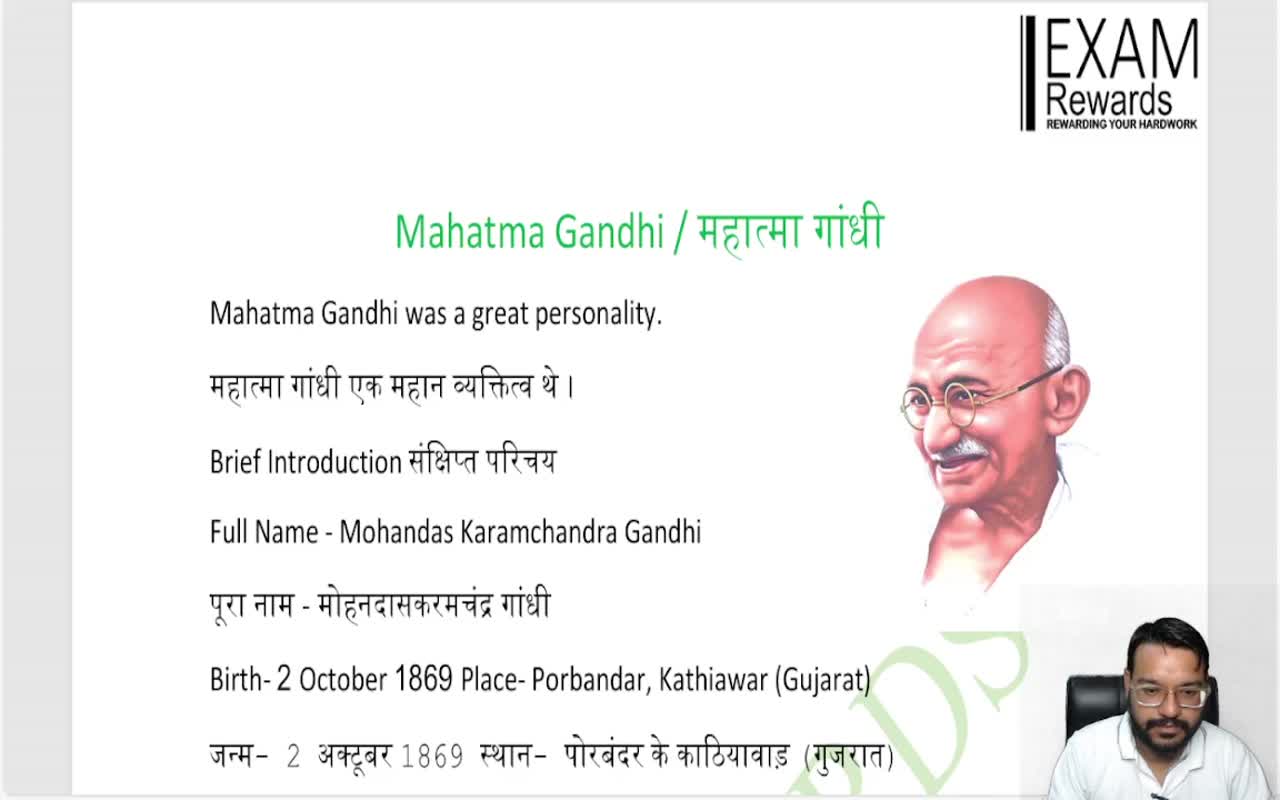 EXAM
Rewards
REWARDING YOUR HARDWORK

Mahatma Gandhi / महात्मा गांधी

Mahatma Gandhi was a great personality.

महात्मा गांधी एक महान व्यक्तित्व थे।

Brief Introduction संक्षिप्त परिचय

Full Name - Mohandas Karamchandra Gandhi

पूरा नाम - मोहनदासकरमचंद्र गांधी

Birth- 2 October 1869 Place- Porbandar, Kathiawar (Gujarat)

जन्म- 2 अक्टूबर 1869 स्थान- पोरबंदर के काठियावाड़ (गुजरात)